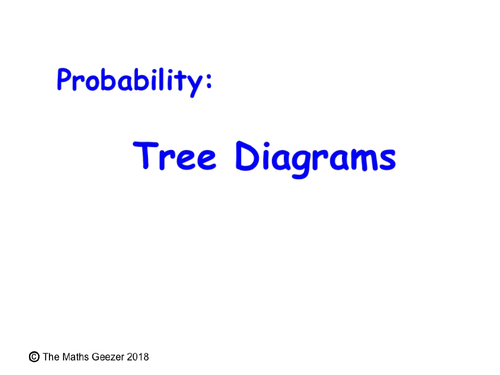 Probability:

Tree Diagrams

© The Maths Geezer 2018